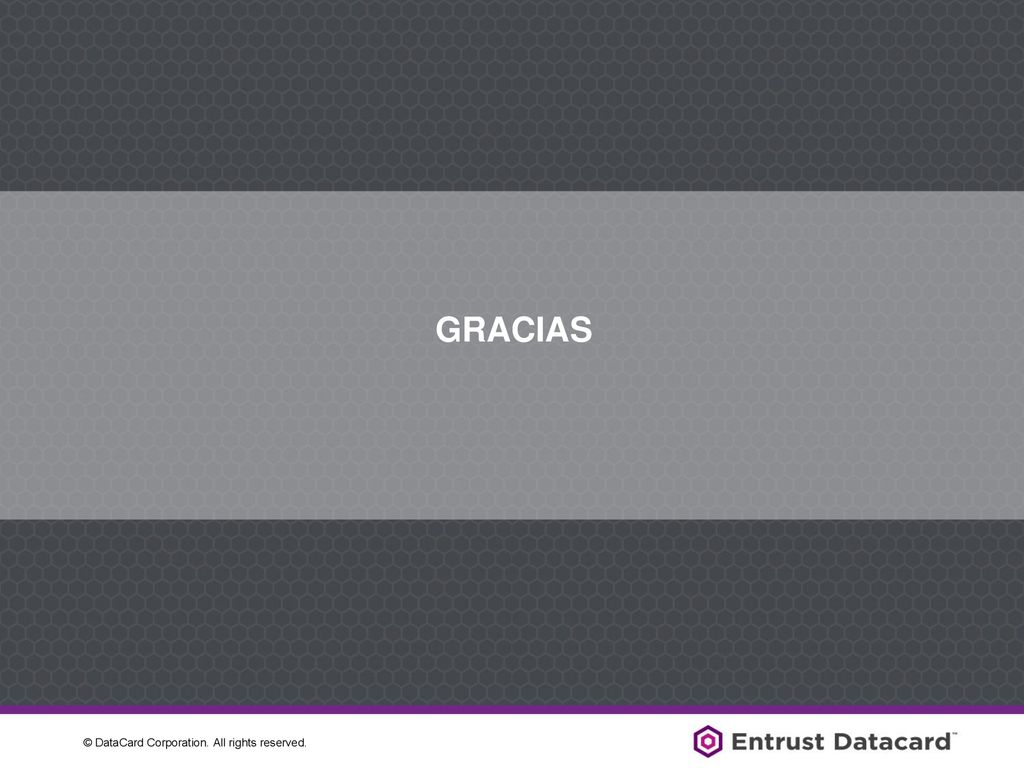 GRACIAS

© DataCard Corporation. All rights reserved.

Entrust Datacard™